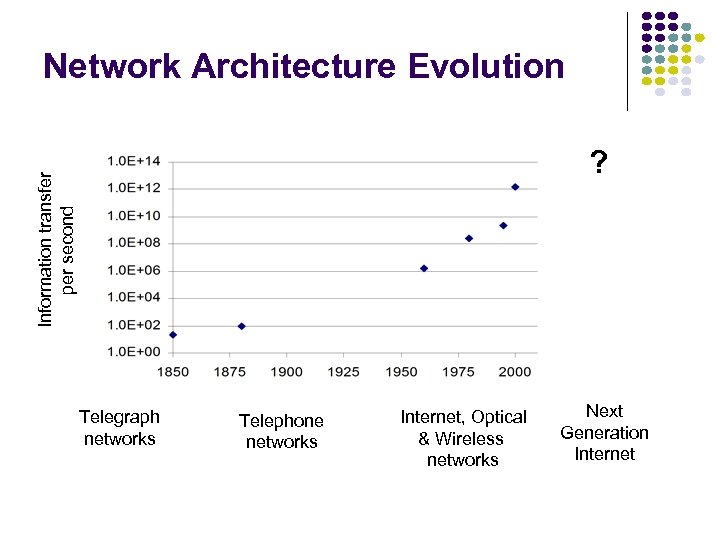 Network Architecture Evolution

?

Information transfer per second

1.0E+14
1.0E+12
1.0E+10
1.0E+08
1.0E+06
1.0E+04
1.0E+02
1.0E+00

1850 1875 1900 1925 1950 1975 2000

Telegraph networks

Telephone networks

Internet, Optical & Wireless networks

Next Generation Internet